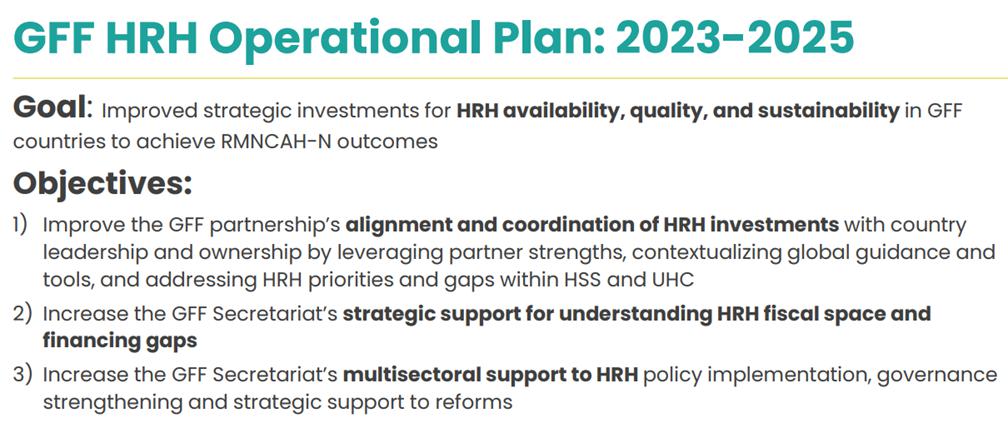 GFF HRH Operational Plan: 2023-2025

Goal: Improved strategic investments for HRH availability, quality, and sustainability in GFF countries to achieve RMNCAH-N outcomes

Objectives:

1) Improve the GFF partnership's alignment and coordination of HRH investments with country leadership and ownership by leveraging partner strengths, contextualizing global guidance and tools, and addressing HRH priorities and gaps within HSS and UHC

2) Increase the GFF Secretariat's strategic support for understanding HRH fiscal space and financing gaps

3) Increase the GFF Secretariat's multisectoral support to HRH policy implementation, governance strengthening and strategic support to reforms